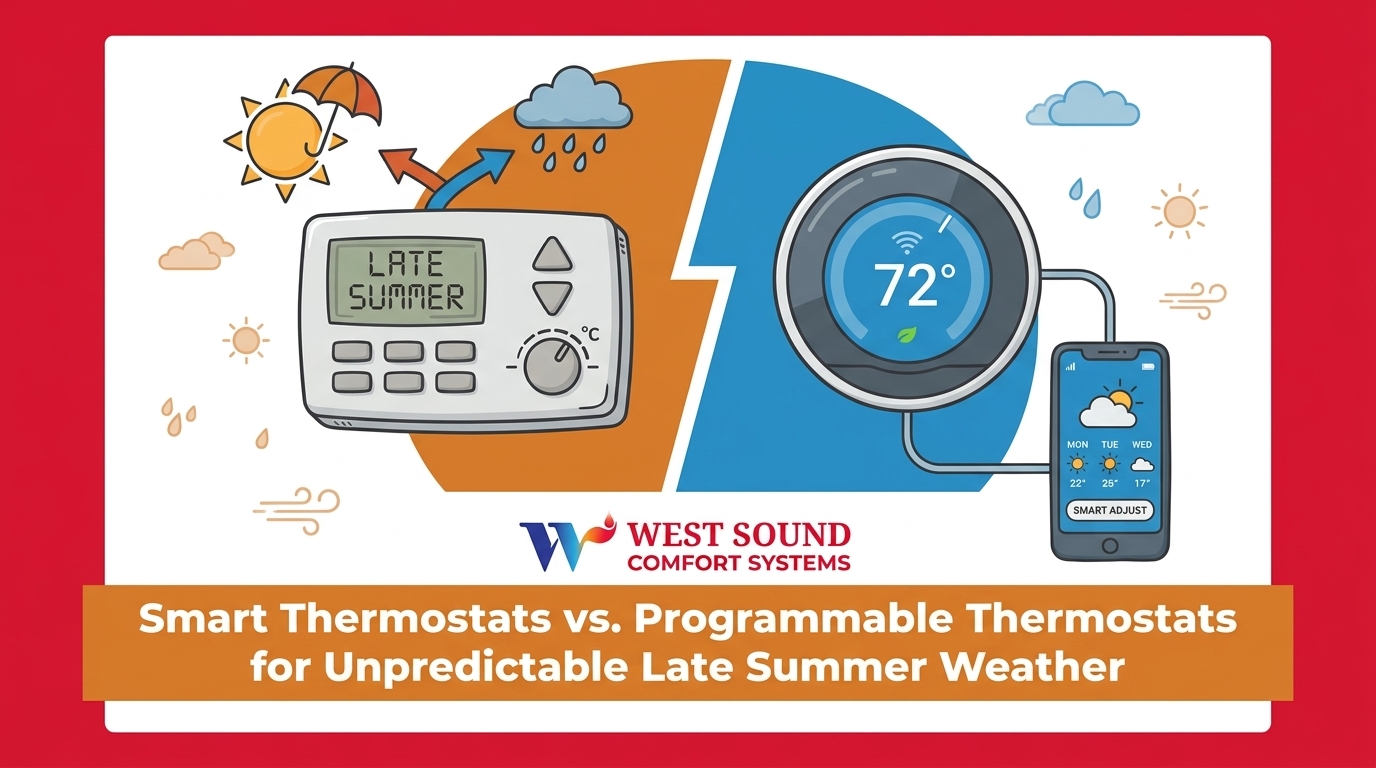 LATE SUMMER

°C

72°

MON TUE WED
22° 25° 17°

SMART ADJUST

WEST SOUND
COMFORT SYSTEMS

Smart Thermostats vs. Programmable Thermostats for Unpredictable Late Summer Weather